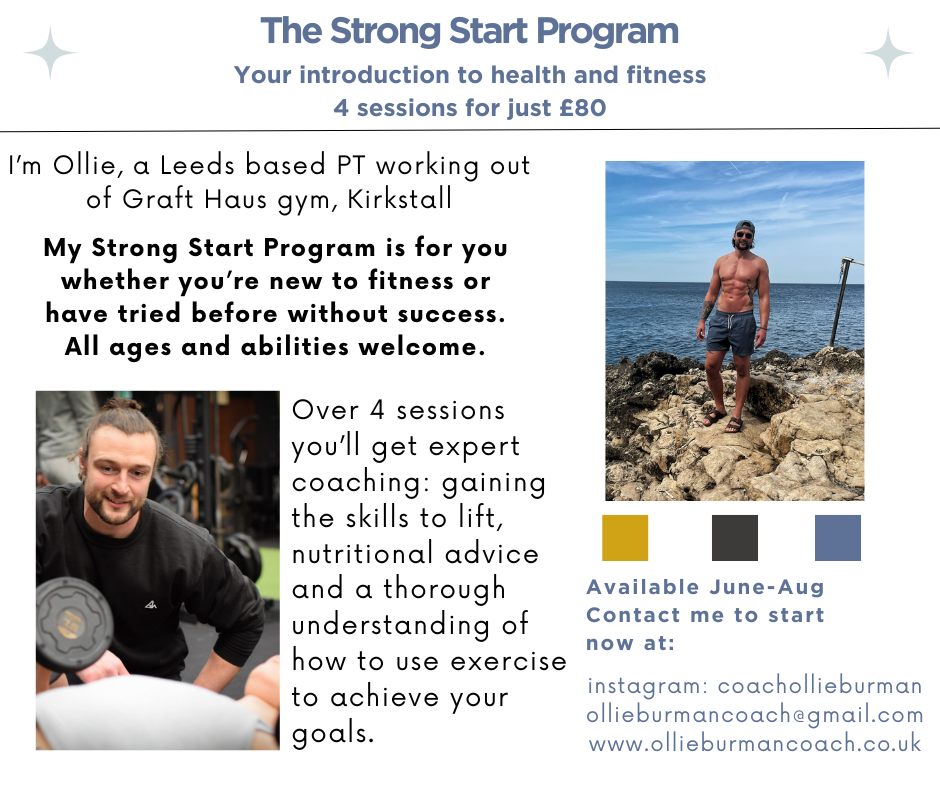 The Strong Start Program

Your introduction to health and fitness
4 sessions for just £80

I'm Ollie, a Leeds based PT working out of Graft Haus gym, Kirkstall

My Strong Start Program is for you whether you're new to fitness or have tried before without success. All ages and abilities welcome.

Over 4 sessions you'll get expert coaching: gaining the skills to lift, nutritional advice and a thorough understanding of how to use exercise to achieve your goals.

Available June-Aug
Contact me to start now at:

instagram: coachollieburman
ollieburmancoach@gmail.com
www.ollieburmancoach.co.uk